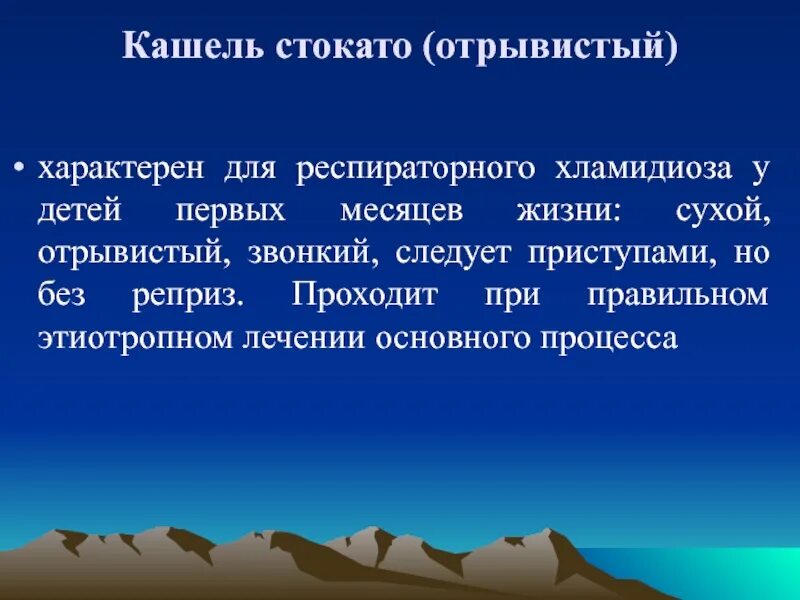 Кашель стокато (отрывистый)

• характерен для респираторного хламидиоза у детей первых месяцев жизни: сухой, отрывистый, звонкий, следует приступами, но без реприз. Проходит при правильном этиотропном лечении основного процесса